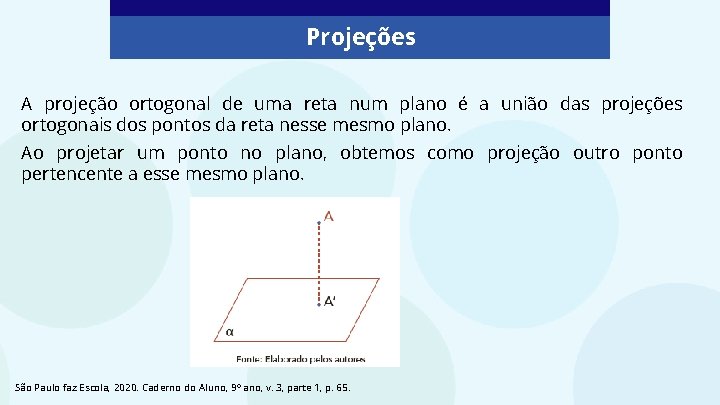 Projeções

A projeção ortogonal de uma reta num plano é a união das projeções ortogonais dos pontos da reta nesse mesmo plano.

Ao projetar um ponto no plano, obtemos como projeção outro ponto pertencente a esse mesmo plano.

A

A'

α

Fonte: Elaborado pelos autores

São Paulo faz Escola, 2020. Caderno do Aluno, 9º ano, v. 3, parte 1, p. 65.